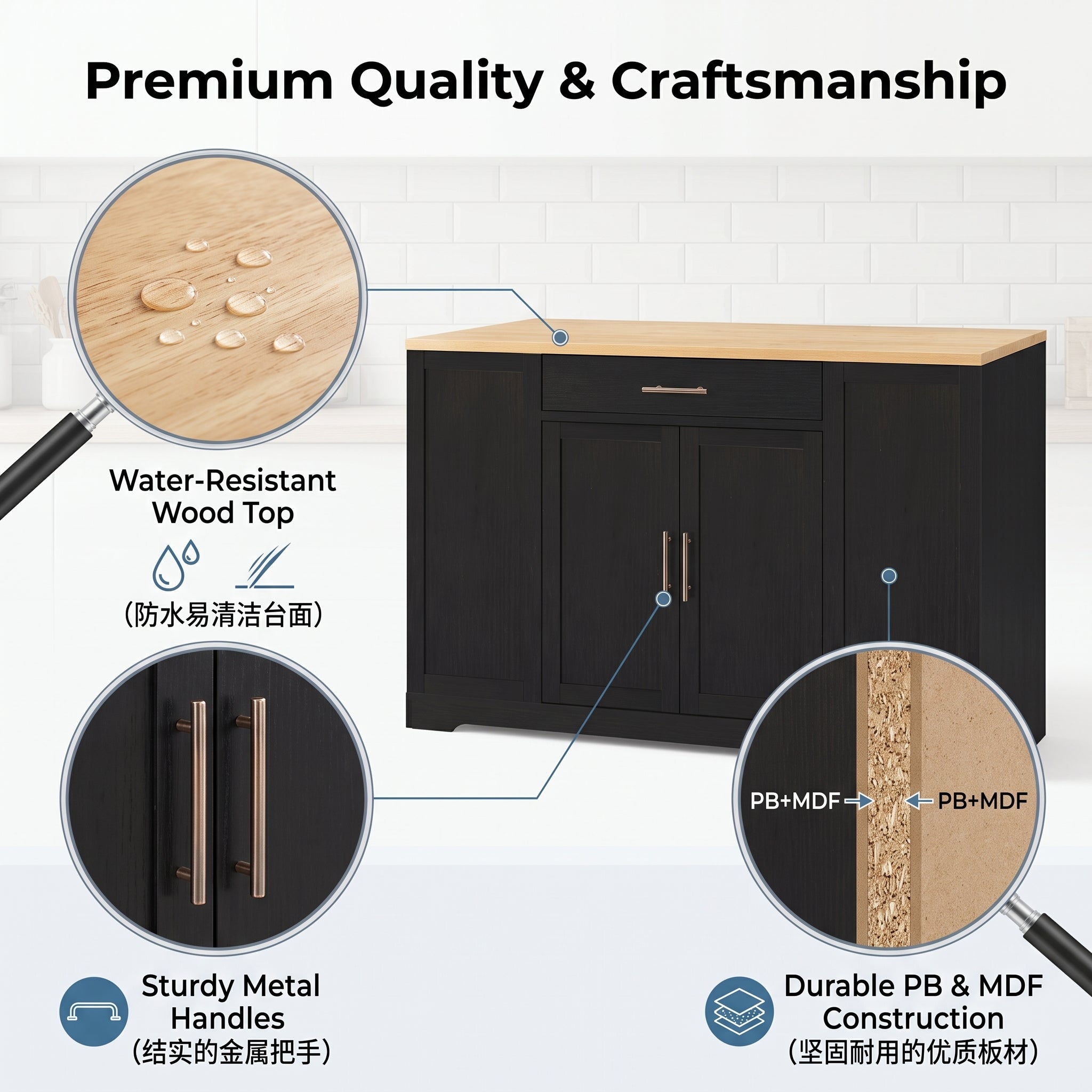 Premium Quality & Craftsmanship

Water-Resistant Wood Top

（防水易清洁台面）

PB+MDF

PB+MDF

Sturdy Metal Handles
（结实的金属把手）

Durable PB & MDF Construction
（坚固耐用的优质板材）